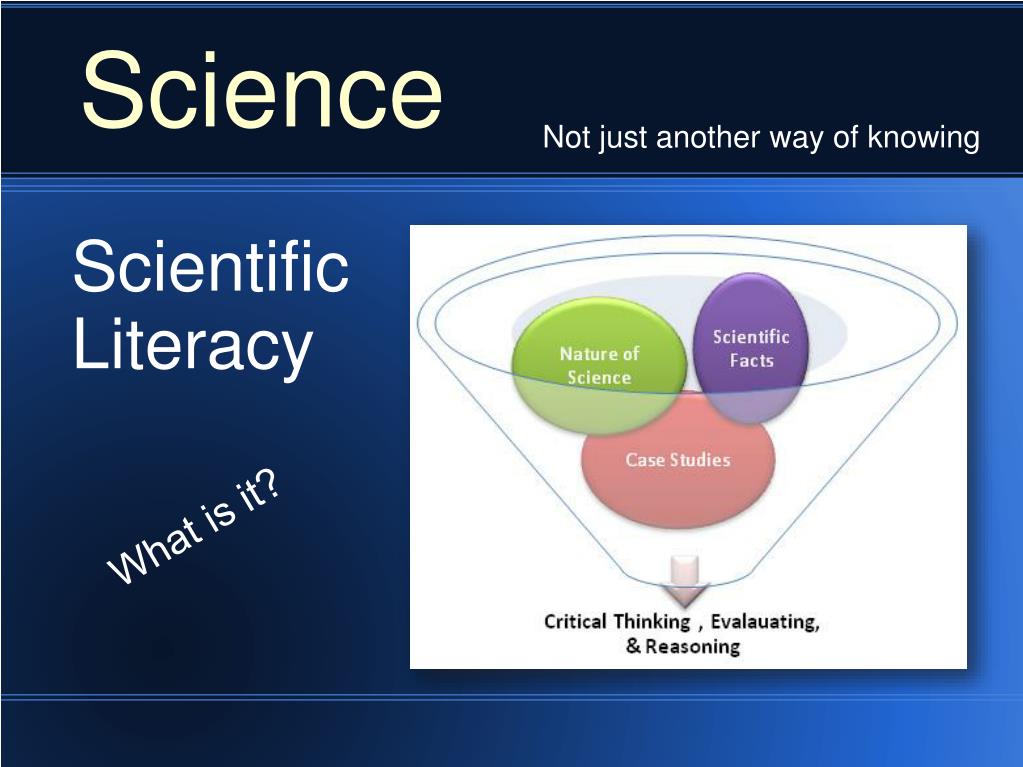 Science

Not just another way of knowing

Scientific Literacy

What is it?

Nature of Science

Scientific Facts

Case Studies

Critical Thinking , Evalauating, & Reasoning